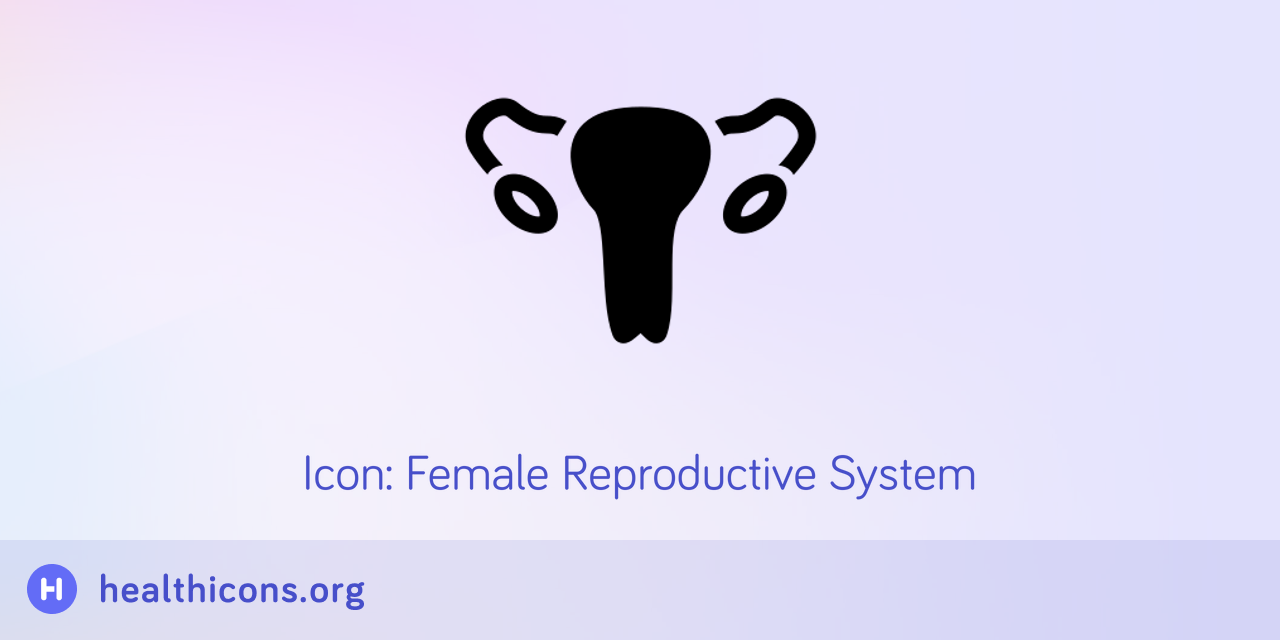 Icon: Female Reproductive System

H

healthicons.org